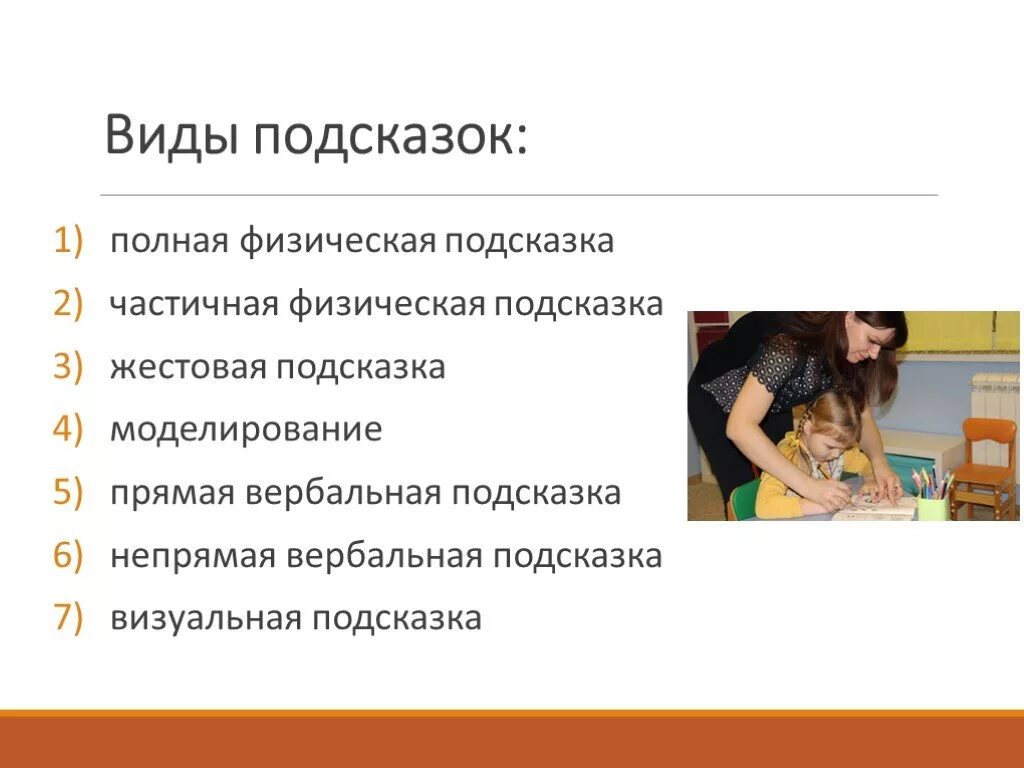 Виды подсказок:

1) полная физическая подсказка
2) частичная физическая подсказка
3) жестовая подсказка
4) моделирование
5) прямая вербальная подсказка
6) непрямая вербальная подсказка
7) визуальная подсказка